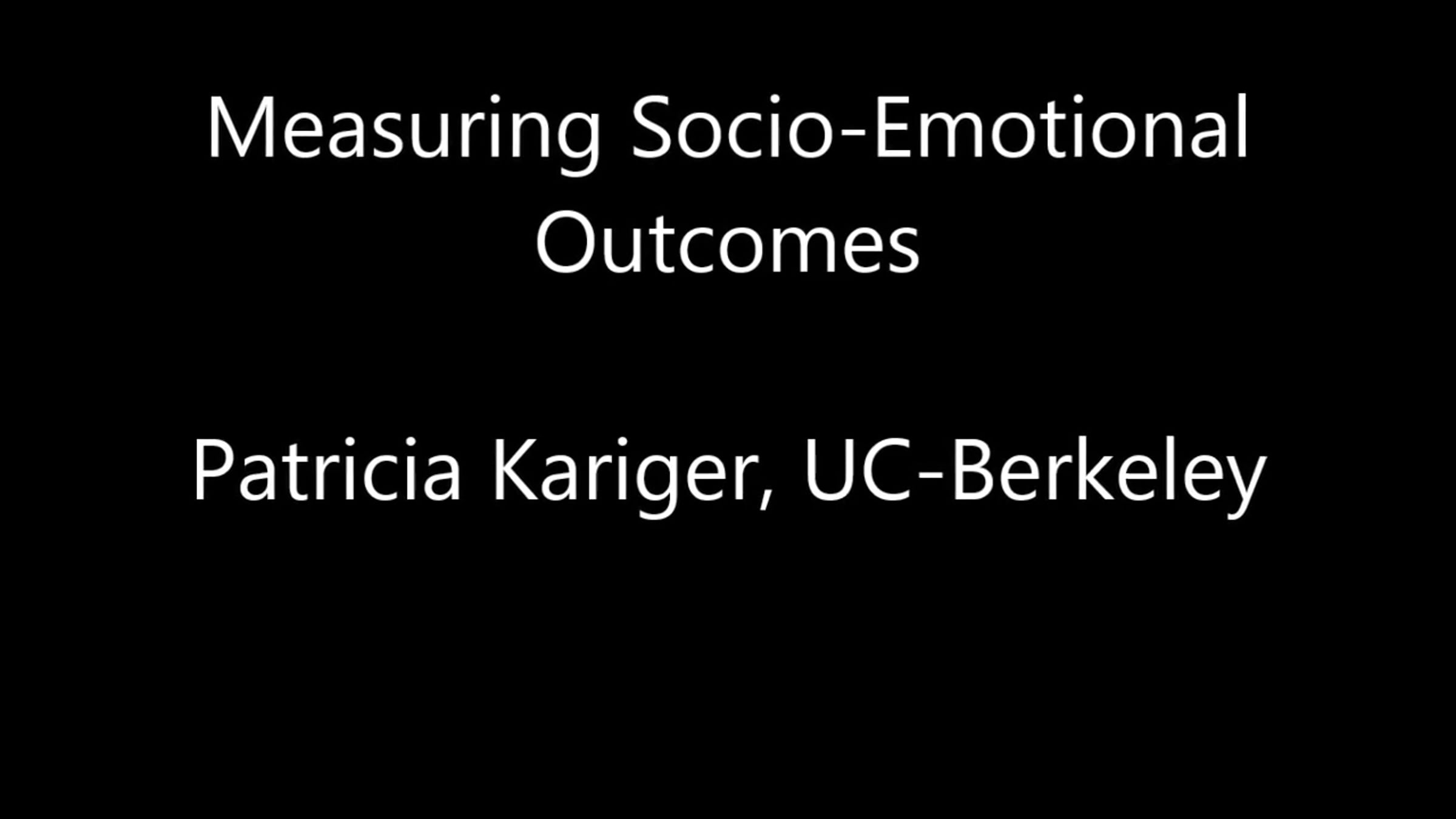 Measuring Socio-Emotional Outcomes

Patricia Kariger, UC-Berkeley